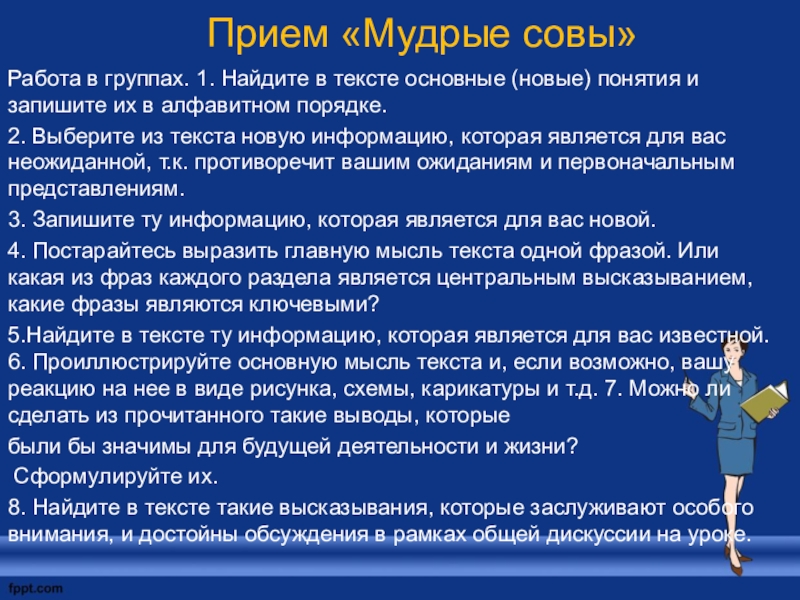 Прием «Мудрые совы»

Работа в группах. 1. Найдите в тексте основные (новые) понятия и запишите их в алфавитном порядке.

2. Выберите из текста новую информацию, которая является для вас неожиданной, т.к. противоречит вашим ожиданиям и первоначальным представлениям.

3. Запишите ту информацию, которая является для вас новой.

4. Постарайтесь выразить главную мысль текста одной фразой. Или какая из фраз каждого раздела является центральным высказыванием, какие фразы являются ключевыми?

5.Найдите в тексте ту информацию, которая является для вас известной. 6. Проиллюстрируйте основную мысль текста и, если возможно, вашу реакцию на нее в виде рисунка, схемы, карикатуры и т.д. 7. Можно ли сделать из прочитанного такие выводы, которые

были бы значимы для будущей деятельности и жизни?

Сформулируйте их.

8. Найдите в тексте такие высказывания, которые заслуживают особого внимания, и достойны обсуждения в рамках общей дискуссии на уроке.

fppt.com